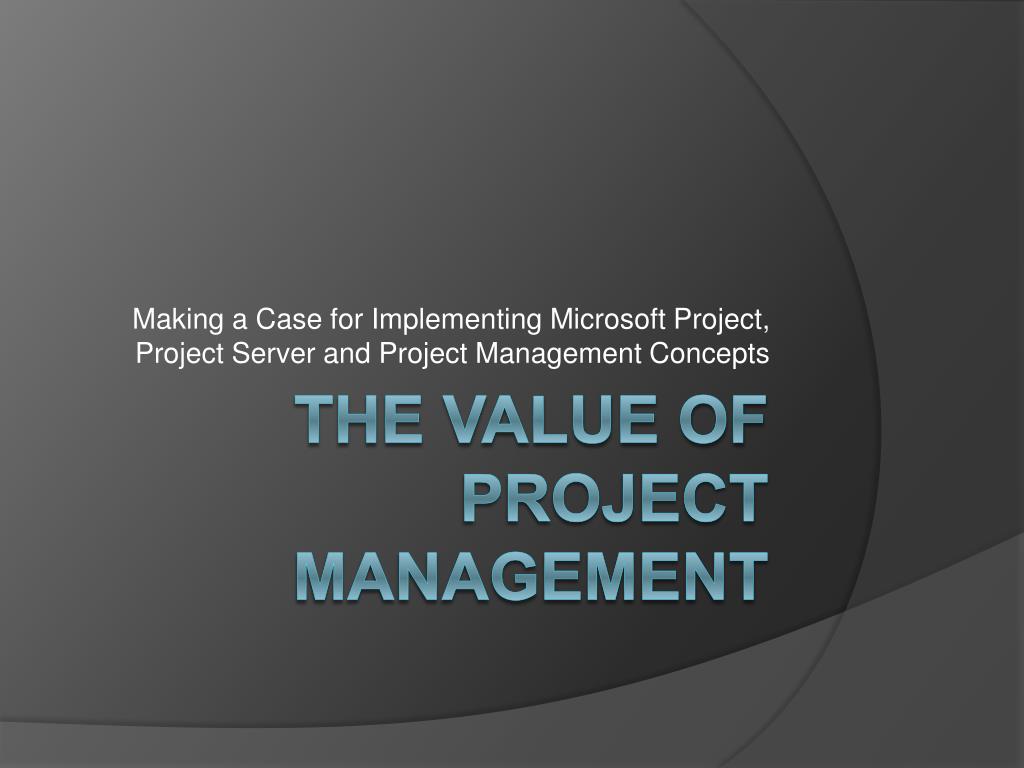 Making a Case for Implementing Microsoft Project, Project Server and Project Management Concepts

THE VALUE OF PROJECT MANAGEMENT